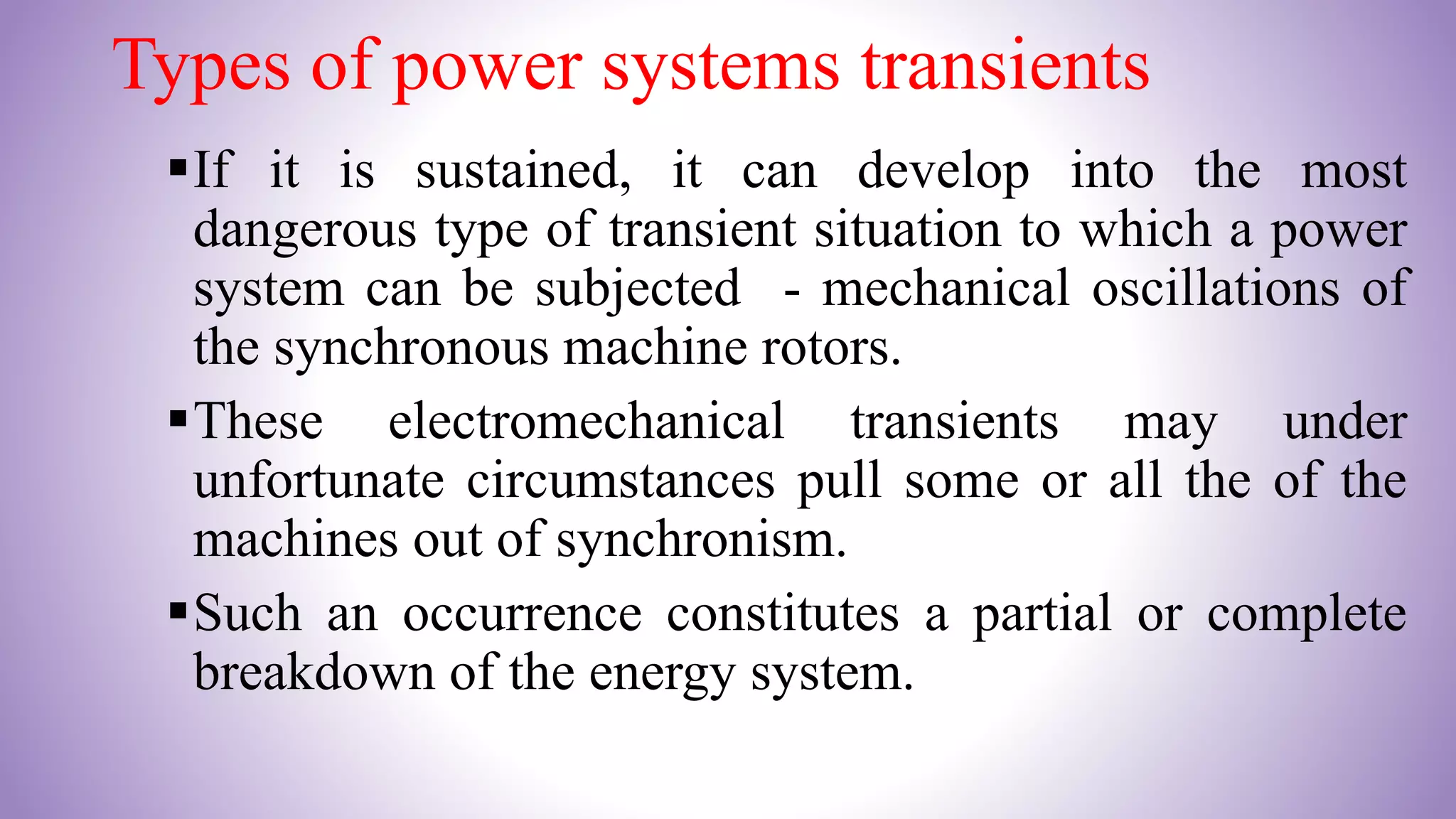 Types of power systems transients

▪If it is sustained, it can develop into the most dangerous type of transient situation to which a power system can be subjected - mechanical oscillations of the synchronous machine rotors.

▪These electromechanical transients may under unfortunate circumstances pull some or all the of the machines out of synchronism.

▪Such an occurrence constitutes a partial or complete breakdown of the energy system.